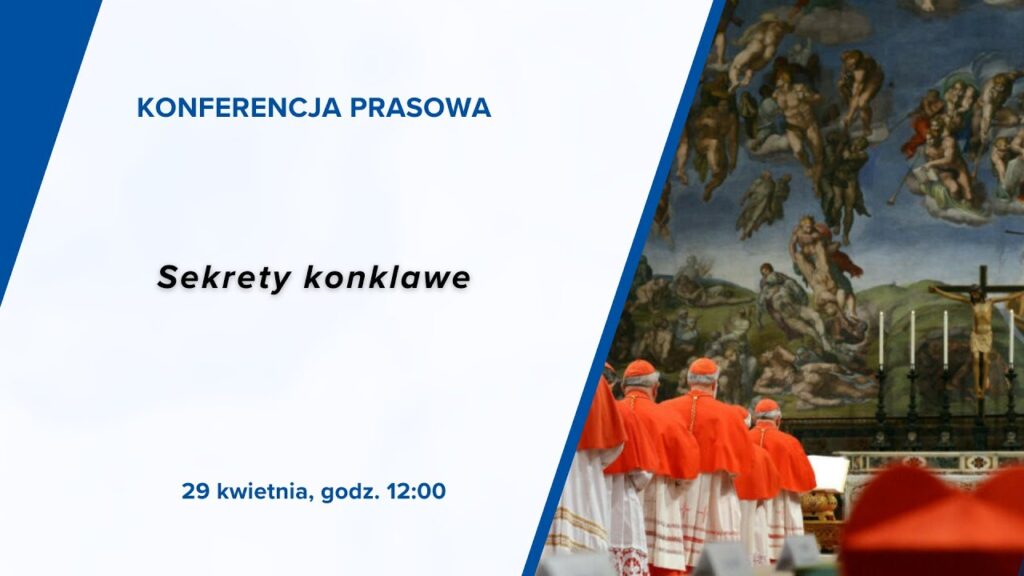 KONFERENCJA PRASOWA

Sekrety konklawe

29 kwietnia, godz. 12:00